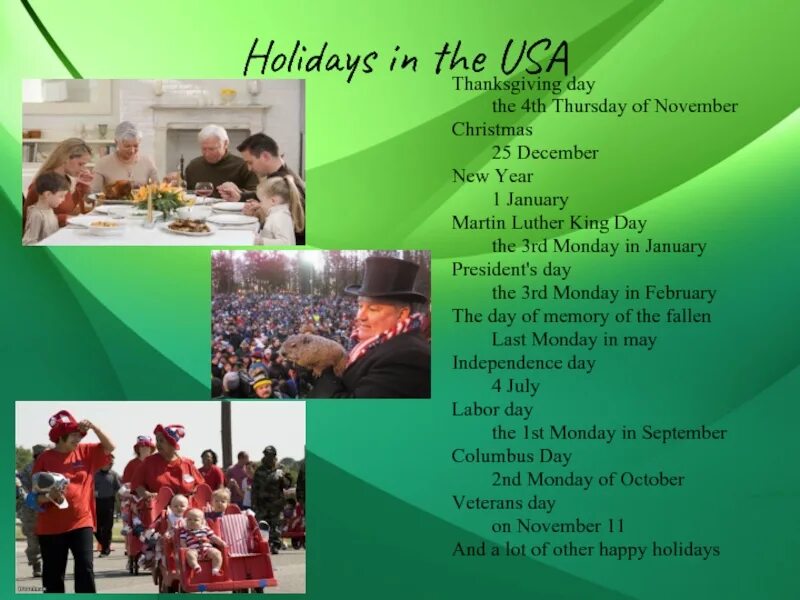 Holidays in the USA

Thanksgiving day
the 4th Thursday of November
Christmas
25 December
New Year
1 January
Martin Luther King Day
the 3rd Monday in January
President's day
the 3rd Monday in February
The day of memory of the fallen
Last Monday in may
Independence day
4 July
Labor day
the 1st Monday in September
Columbus Day
2nd Monday of October
Veterans day
on November 11
And a lot of other happy holidays